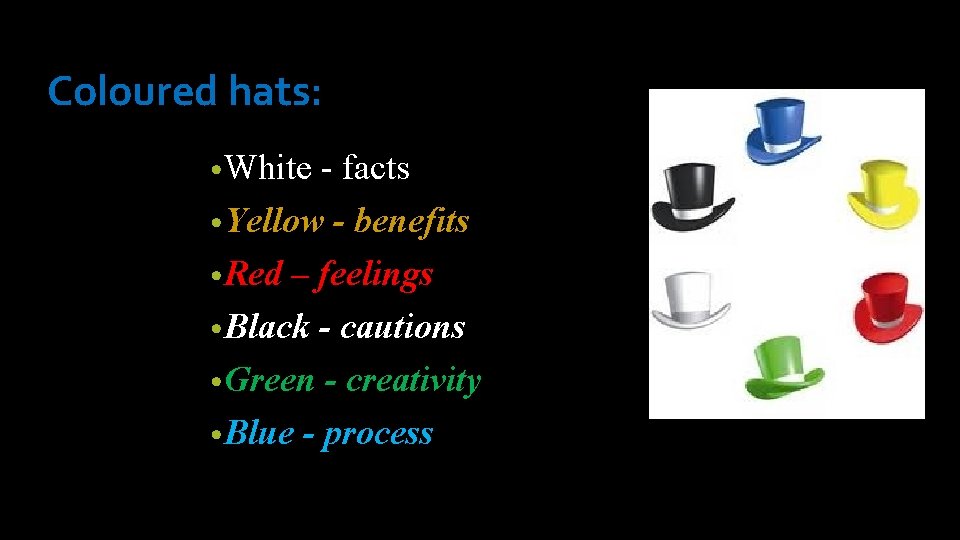 Coloured hats:

•White - facts
•Yellow - benefits
•Red – feelings
•Black - cautions
•Green - creativity
•Blue - process